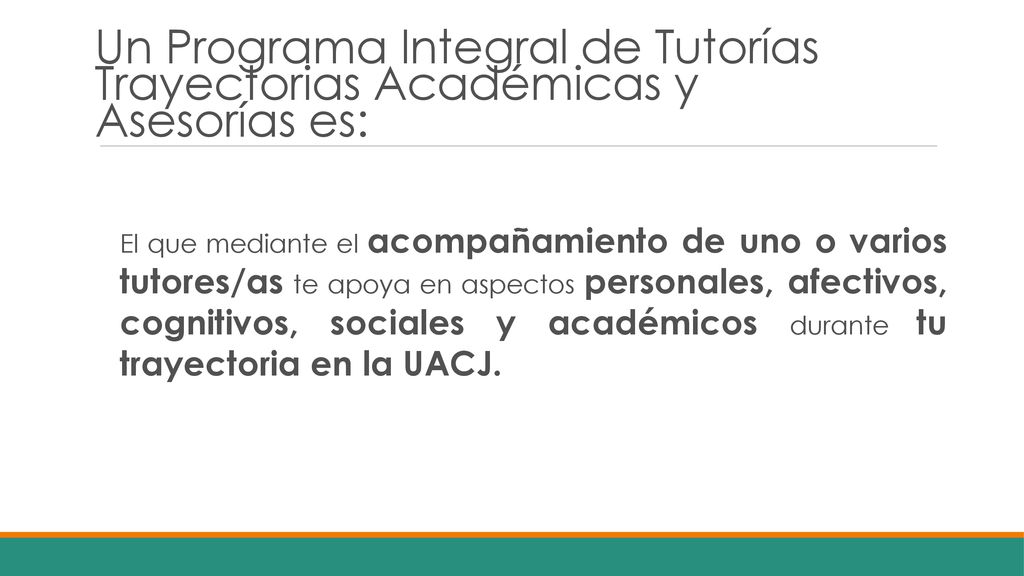 Un Programa Integral de Tutorías Trayectorias Académicas y Asesorías es:

El que mediante el acompañamiento de uno o varios tutores/as te apoya en aspectos personales, afectivos, cognitivos, sociales y académicos durante tu trayectoria en la UACJ.